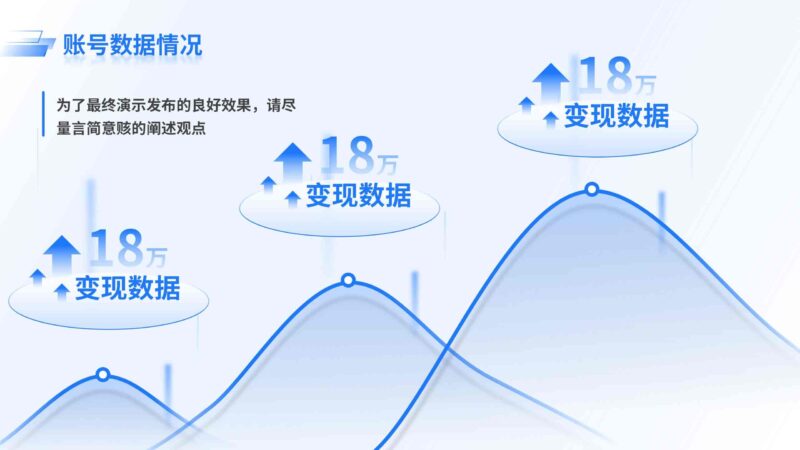 账号数据情况

为了最终演示发布的良好效果，请尽量言简意赅的阐述观点

18万
变现数据

18万
变现数据

18万
变现数据